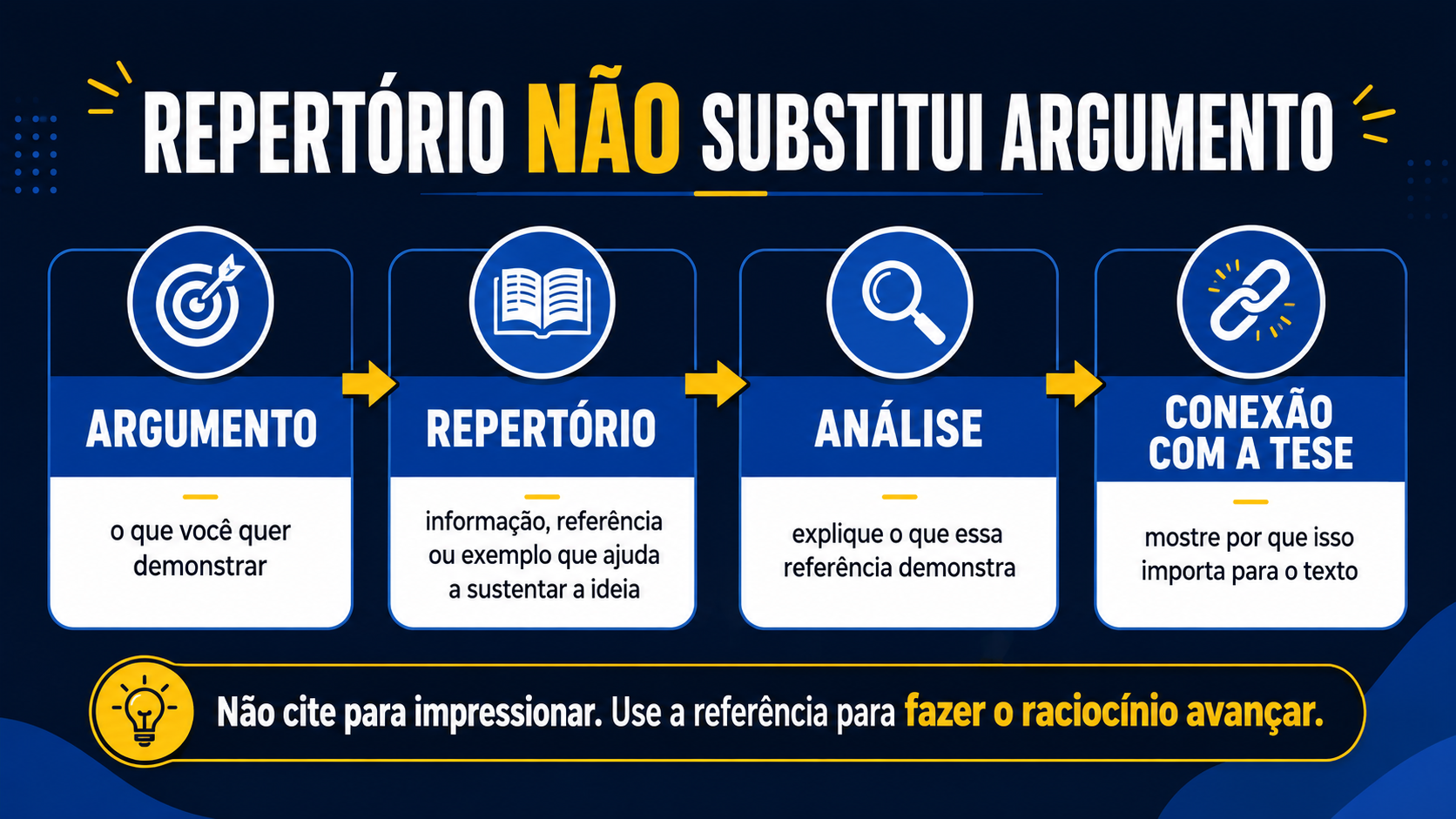 REPERTÓRIO NÃO SUBSTITUI ARGUMENTO

ARGUMENTO

o que você quer demonstrar

REPERTÓRIO

informação, referência ou exemplo que ajuda a sustentar a ideia

ANÁLISE

explique o que essa referência demonstra

CONEXÃO COM A TESE

mostre por que isso importa para o texto

Não cite para impressionar. Use a referência para fazer o raciocínio avançar.